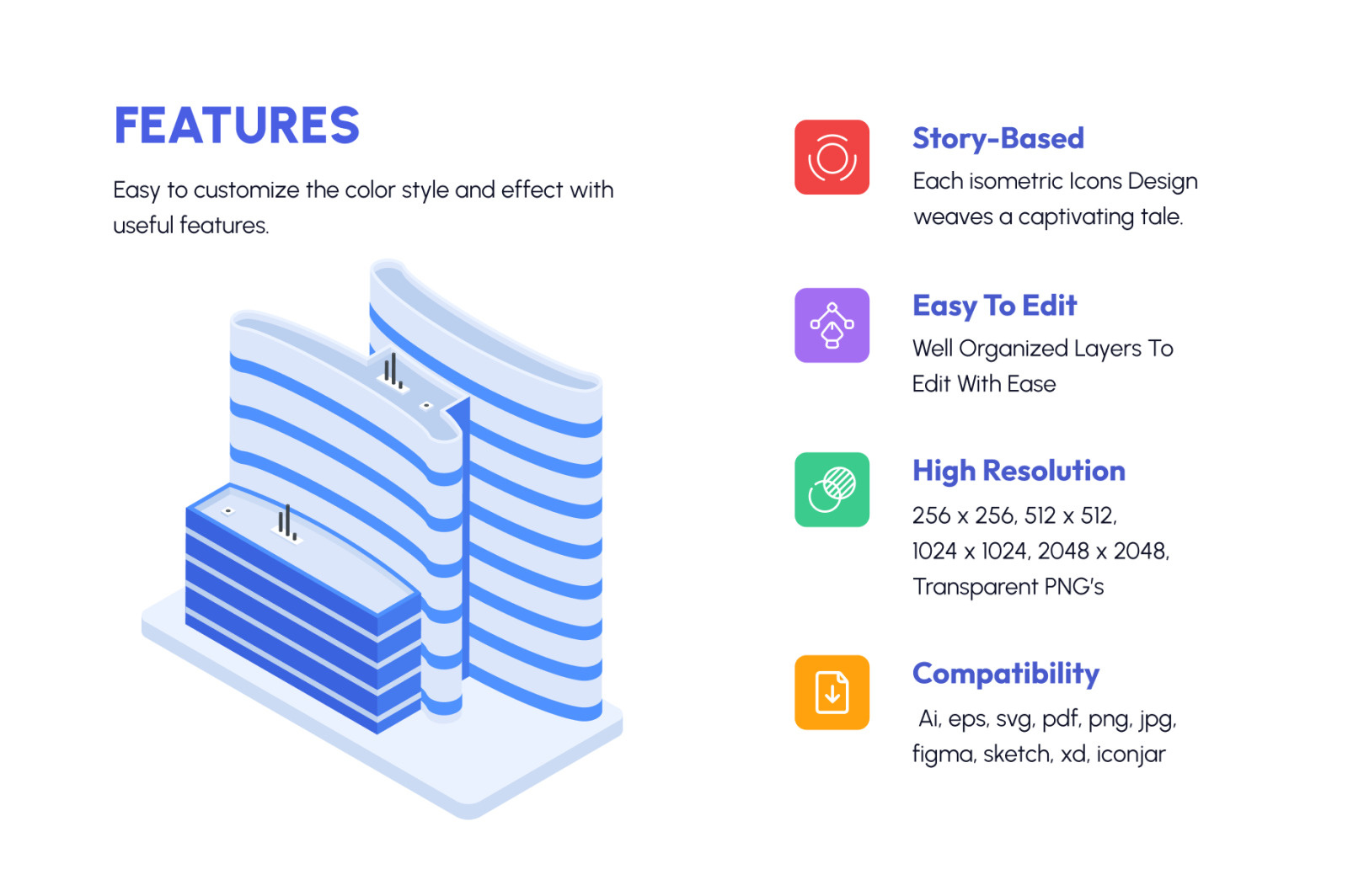 FEATURES

Easy to customize the color style and effect with useful features.

Story-Based

Each isometric Icons Design weaves a captivating tale.

Easy To Edit

Well Organized Layers To Edit With Ease

High Resolution

256 x 256, 512 x 512, 1024 x 1024, 2048 x 2048, Transparent PNG's

Compatibility

Ai, eps, svg, pdf, png, jpg, figma, sketch, xd, iconjar